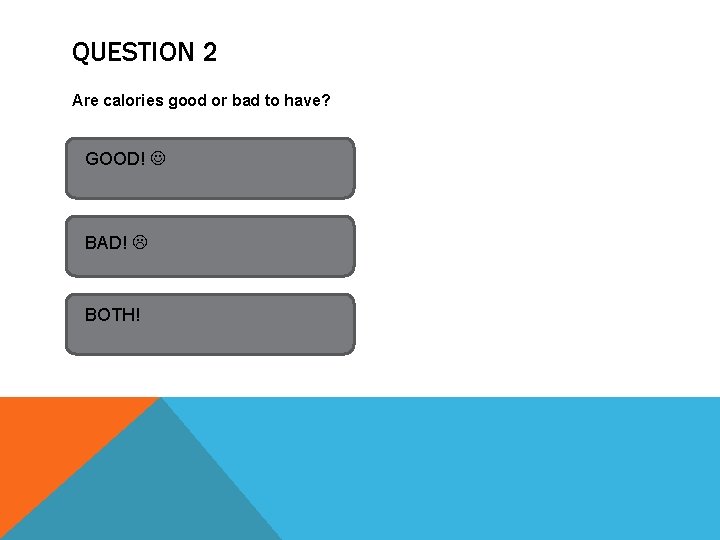 QUESTION 2

Are calories good or bad to have?

GOOD! ☺

BAD! ☹

BOTH!